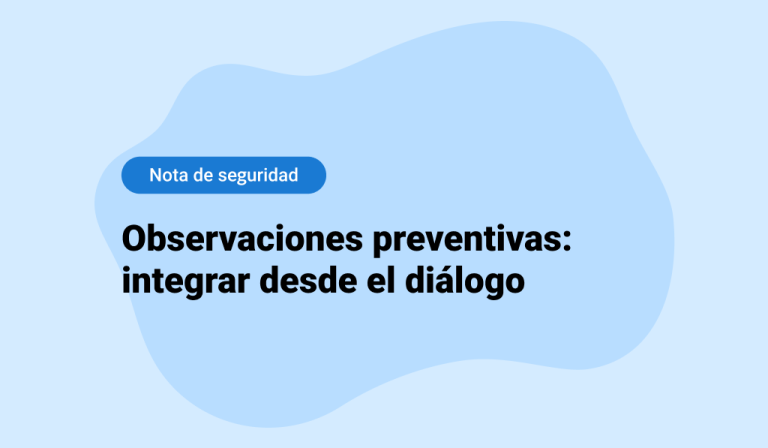 Nota de seguridad

Observaciones preventivas: integrar desde el diálogo